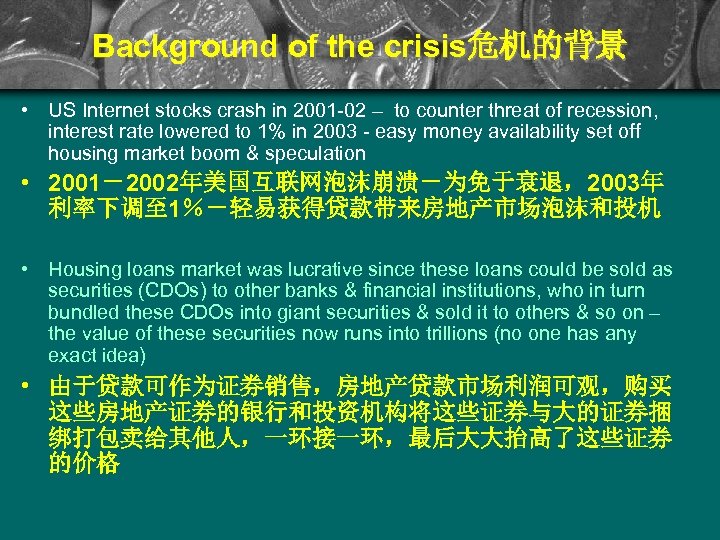 Background of the crisis危机的背景

• US Internet stocks crash in 2001-02 – to counter threat of recession, interest rate lowered to 1% in 2003 - easy money availability set off housing market boom & speculation

• 2001－2002年美国互联网泡沫崩溃－为免于衰退，2003年利率下调至1%－轻易获得贷款带来房地产市场泡沫和投机

• Housing loans market was lucrative since these loans could be sold as securities (CDOs) to other banks & financial institutions, who in turn bundled these CDOs into giant securities & sold it to others & so on – the value of these securities now runs into trillions (no one has any exact idea)

• 由于贷款可作为证券销售，房地产贷款市场利润可观，购买这些房地产证券的银行和投资机构将这些证券与大的证券捆绑打包卖给其他人，一环接一环，最后大大抬高了这些证券的价格